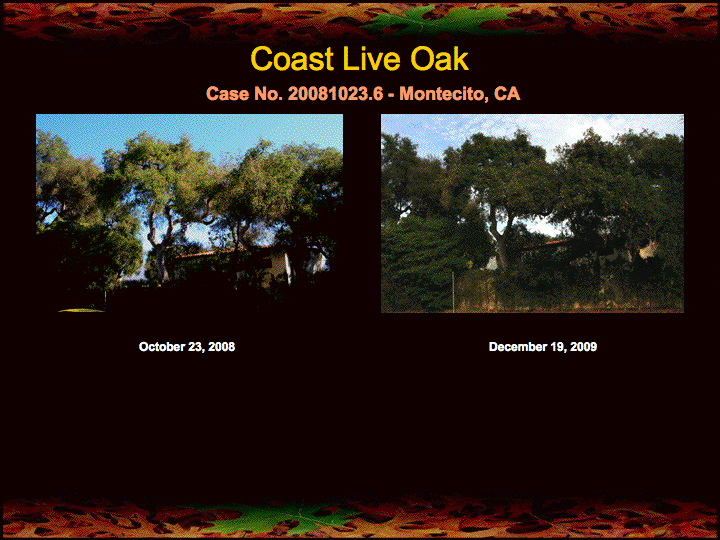 Coast Live Oak

Case No. 20081023.6 - Montecito, CA

October 23, 2008

December 19, 2009